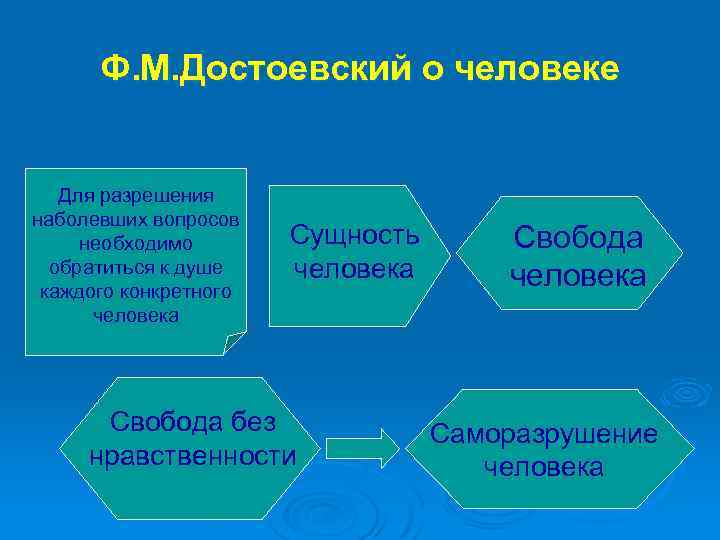 Ф.М.Достоевский о человеке

Для разрешения наболевших вопросов необходимо обратиться к душе каждого конкретного человека

Сущность человека

Свобода человека

Свобода без нравственности

Саморазрушение человека